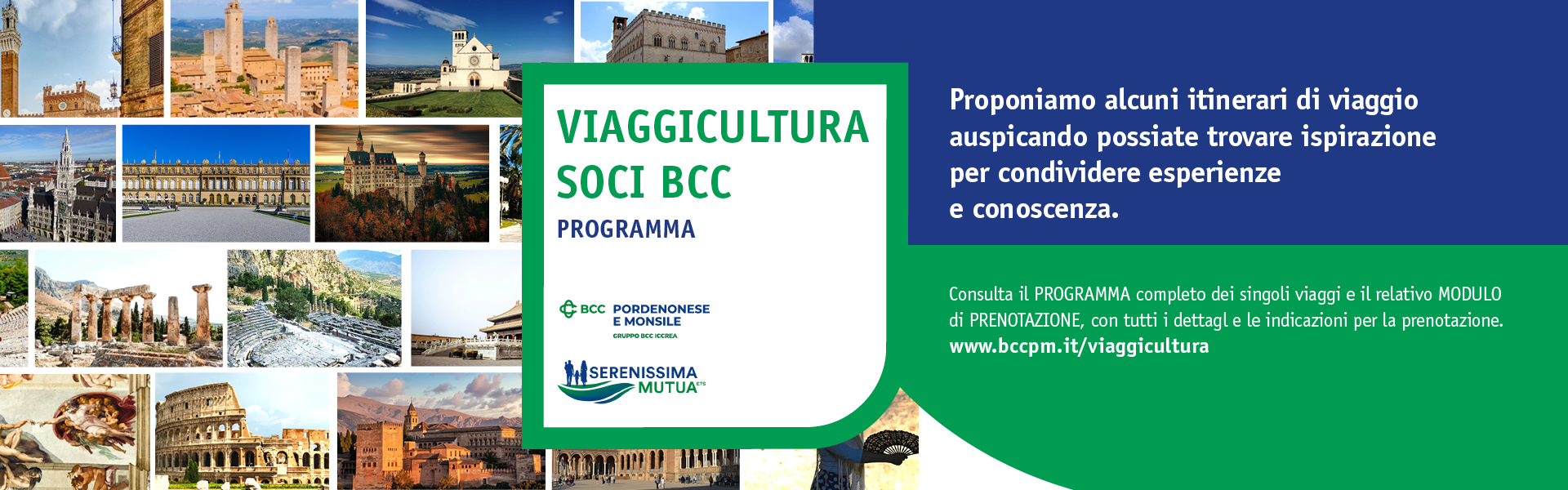 VIAGGICULTURA
SOCI BCC
PROGRAMMA

BCC PORDENONESE E MONSILE
GRUPPO BCC ICCREA

SERENISSIMA MUTUA ETS

Proponiamo alcuni itinerari di viaggio auspicando possiate trovare ispirazione per condividere esperienze e conoscenza.

Consulta il PROGRAMMA completo dei singoli viaggi e il relativo MODULO di PRENOTAZIONE, con tutti i dettagl e le indicazioni per la prenotazione.
www.bccpm.it/viaggicultura